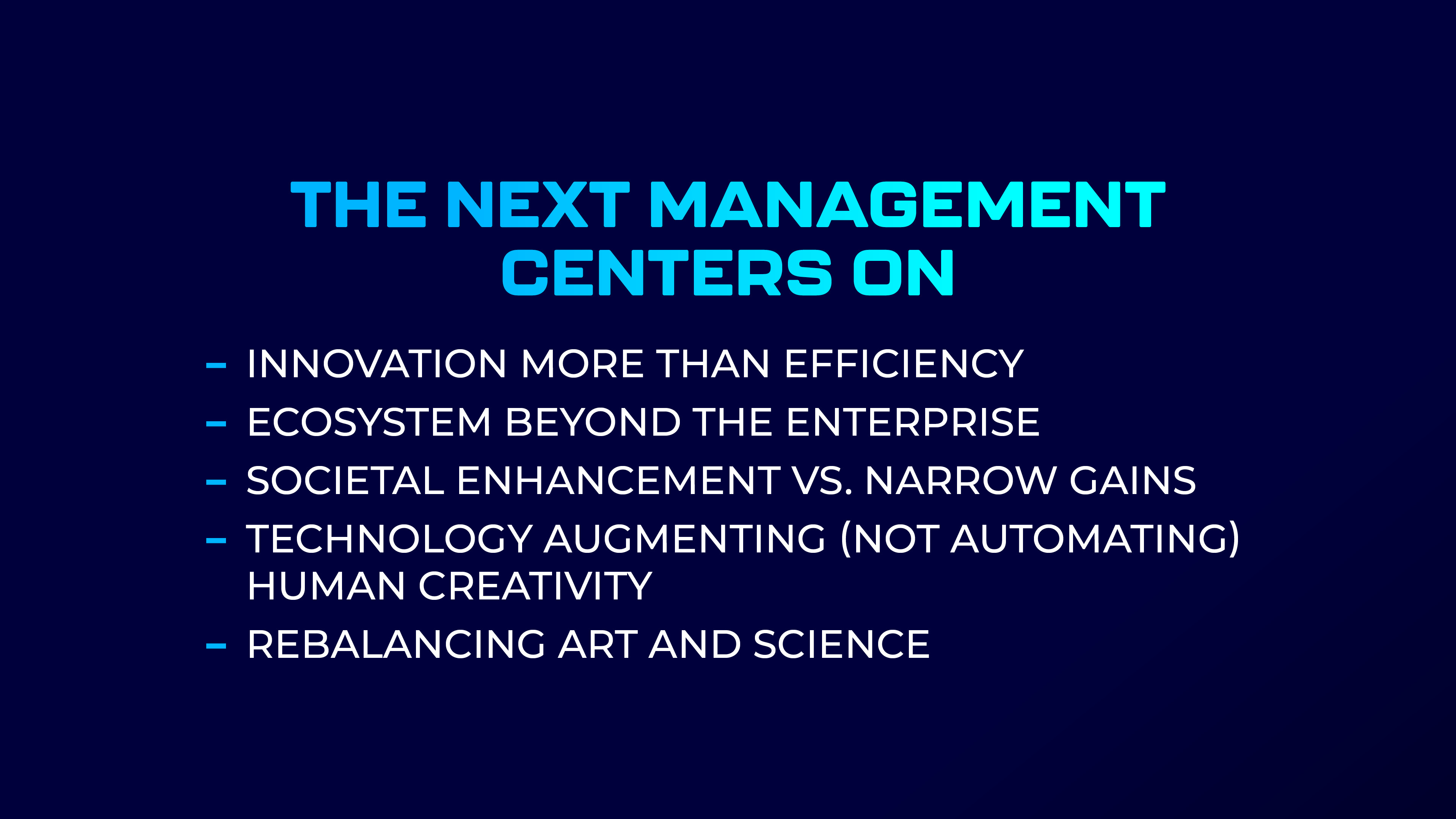 THE NEXT MANAGEMENT CENTERS ON

– INNOVATION MORE THAN EFFICIENCY
– ECOSYSTEM BEYOND THE ENTERPRISE
– SOCIETAL ENHANCEMENT VS. NARROW GAINS
– TECHNOLOGY AUGMENTING (NOT AUTOMATING) HUMAN CREATIVITY
– REBALANCING ART AND SCIENCE